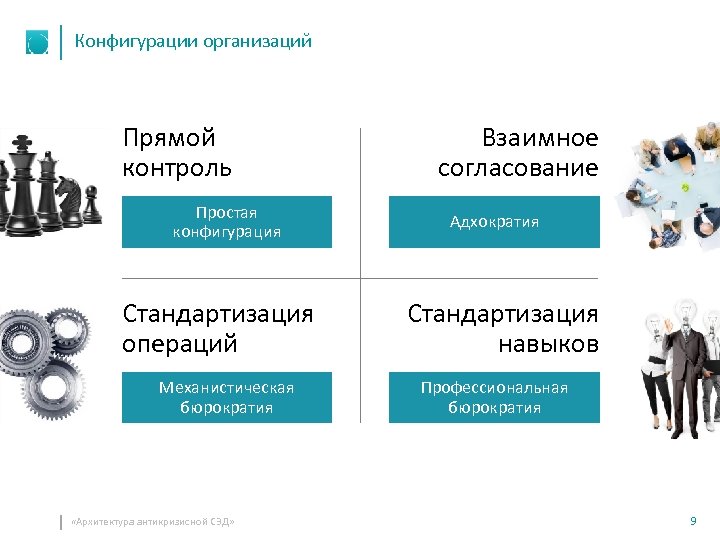 Конфигурации организаций

Прямой контроль

Простая конфигурация

Взаимное согласование

Адхократия

Стандартизация операций

Механистическая бюрократия

Стандартизация навыков

Профессиональная бюрократия

«Архитектура антикризисной СЭД»

9